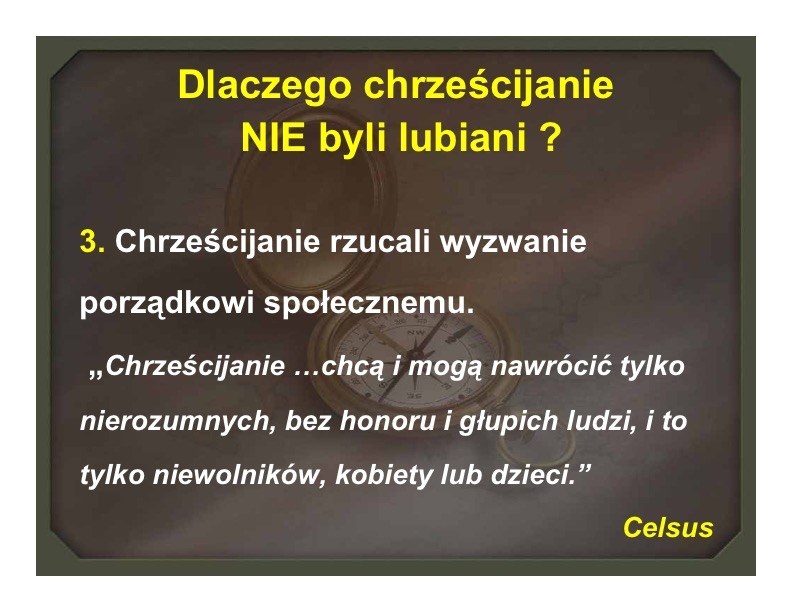 Dlaczego chrześcijanie NIE byli lubiani ?

3. Chrześcijanie rzucali wyzwanie porządkowi społecznemu.

„Chrześcijanie …chcą i mogą nawrócić tylko nierozumnych, bez honoru i głupich ludzi, i to tylko niewolników, kobiety lub dzieci.”

Celsus